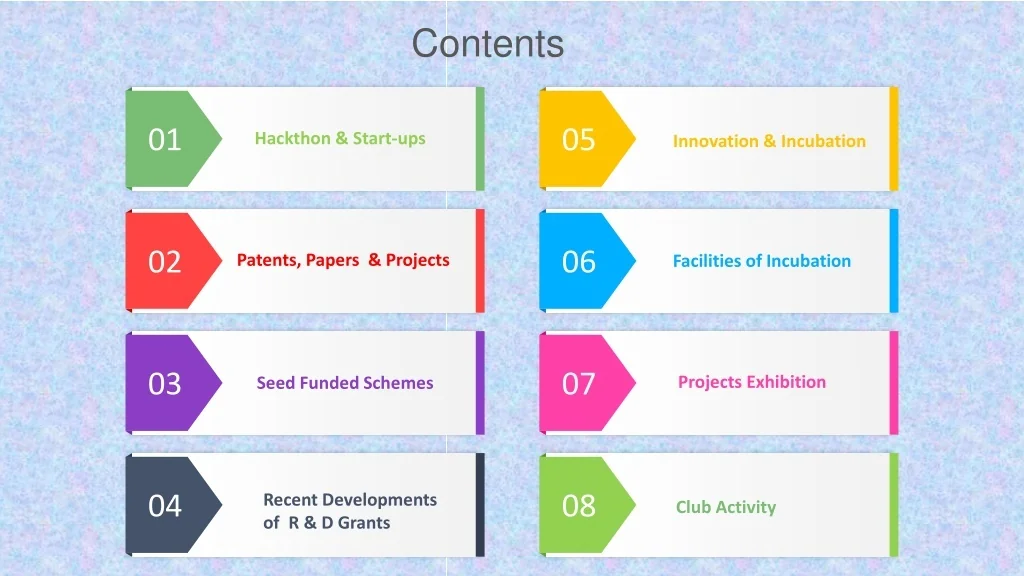 Contents

01 Hackthon & Start-ups

02 Patents, Papers & Projects

03 Seed Funded Schemes

04 Recent Developments of R & D Grants

05 Innovation & Incubation

06 Facilities of Incubation

07 Projects Exhibition

08 Club Activity